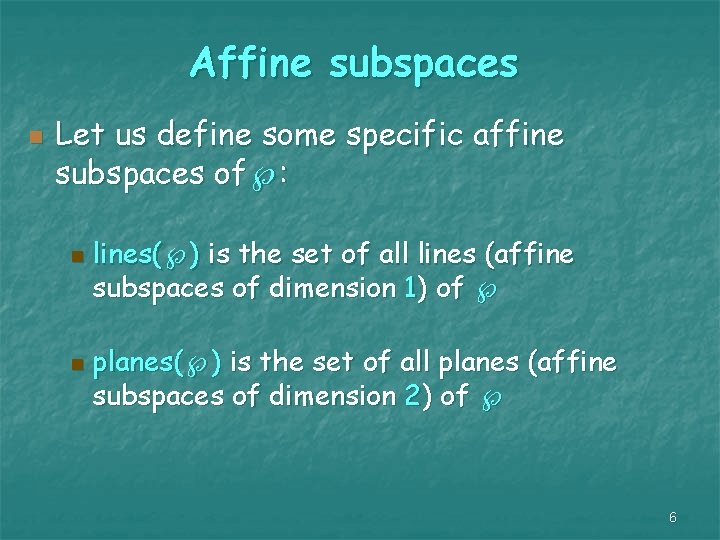 Affine subspaces

Let us define some specific affine subspaces of $\wp$:

lines($\wp$) is the set of all lines (affine subspaces of dimension 1) of $\wp$

planes($\wp$) is the set of all planes (affine subspaces of dimension 2) of $\wp$

6